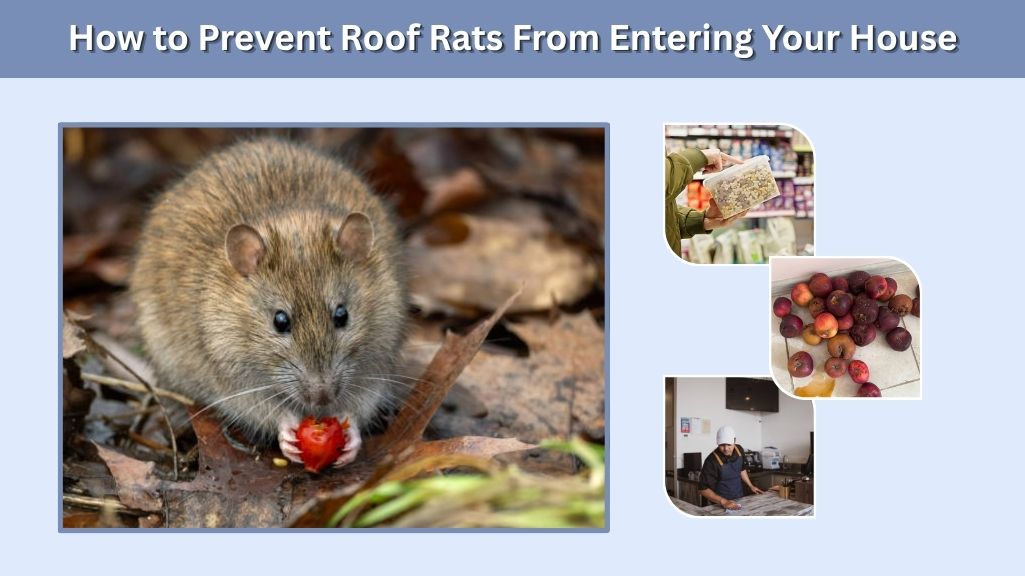 How to Prevent Roof Rats From Entering Your House